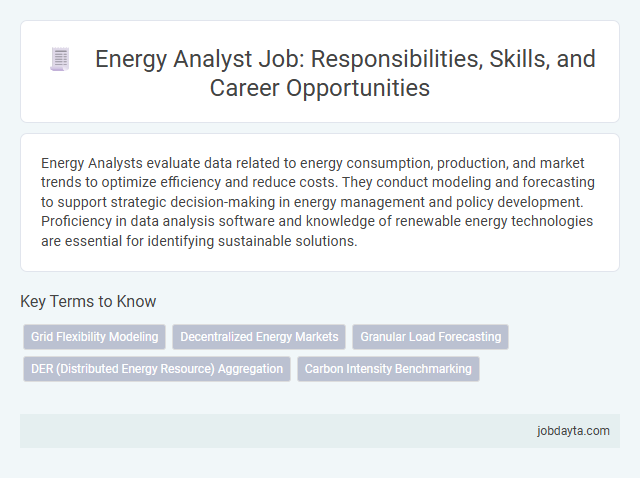 Energy Analyst Job: Responsibilities, Skills, and Career Opportunities

Energy Analysts evaluate data related to energy consumption, production, and market trends to optimize efficiency and reduce costs. They conduct modeling and forecasting to support strategic decision-making in energy management and policy development. Proficiency in data analysis software and knowledge of renewable energy technologies are essential for identifying sustainable solutions.

Key Terms to Know

Grid Flexibility Modeling
Decentralized Energy Markets
Granular Load Forecasting
DER (Distributed Energy Resource) Aggregation
Carbon Intensity Benchmarking

jobdayta.com